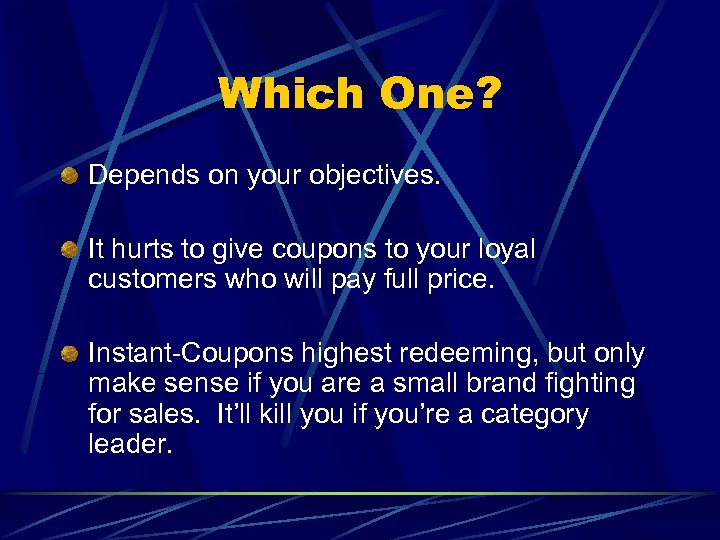 Which One?

Depends on your objectives.

It hurts to give coupons to your loyal customers who will pay full price.

Instant-Coupons highest redeeming, but only make sense if you are a small brand fighting for sales.  It'll kill you if you're a category leader.